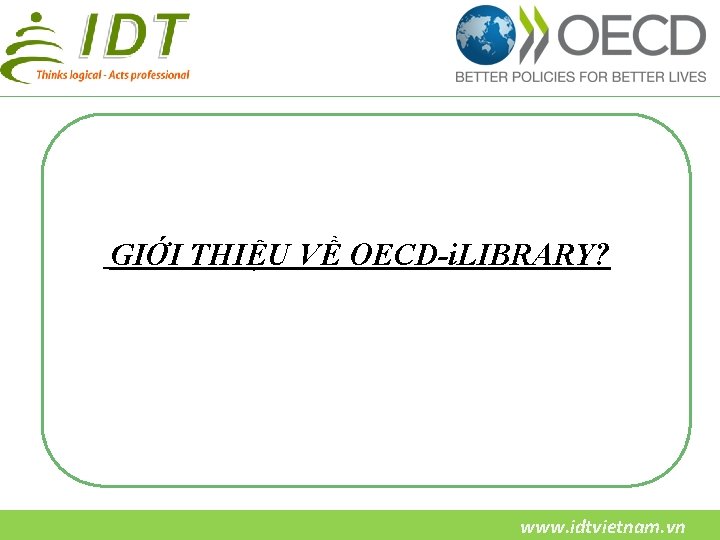 IDT
Thinks logical - Acts professional

OECD
BETTER POLICIES FOR BETTER LIVES

GIỚI THIỆU VỀ OECD-iLIBRARY?

www.idtvietnam.vn